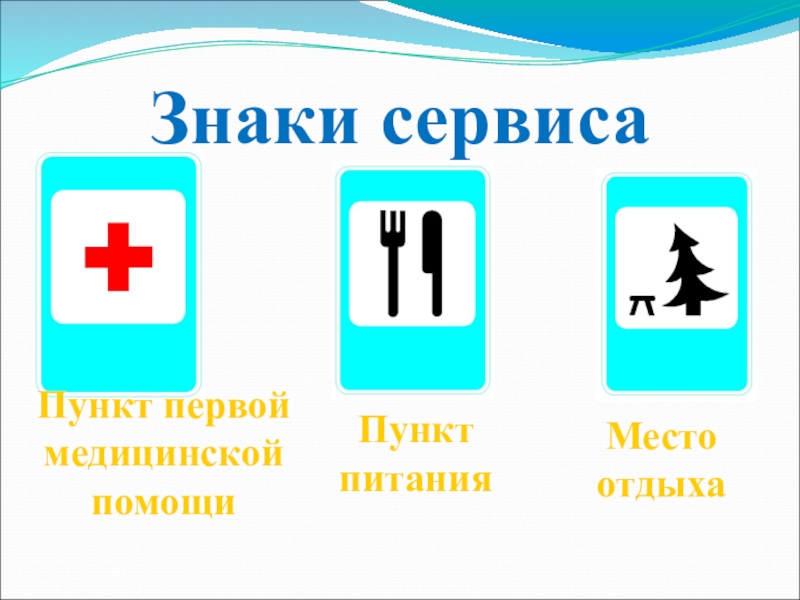 Знаки сервиса

Пункт первой медицинской помощи

Пункт питания

Место отдыха